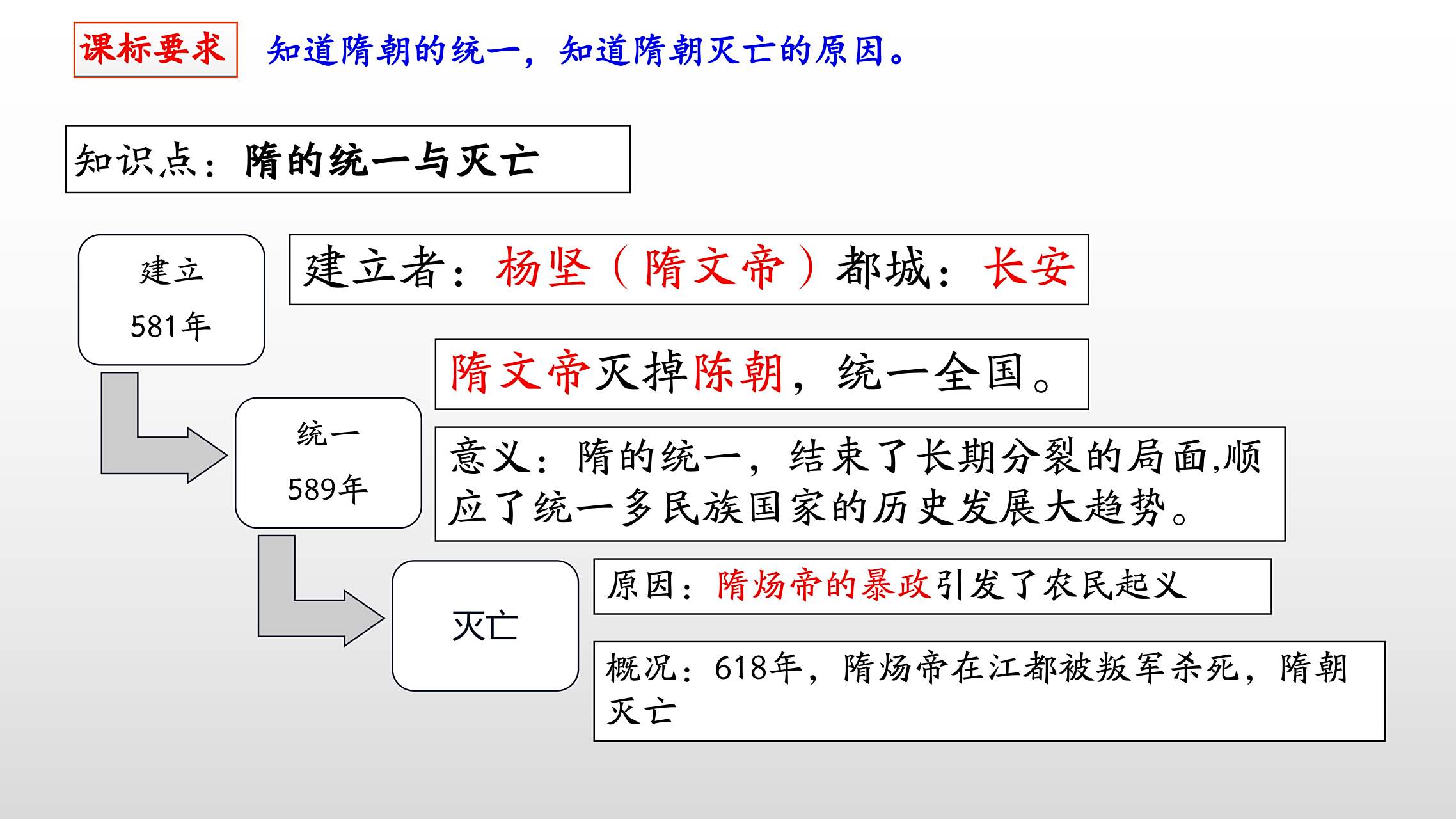 课标要求 知道隋朝的统一，知道隋朝灭亡的原因。

知识点：隋的统一与灭亡

建立
581年

建立者：杨坚（隋文帝）都城：长安

隋文帝灭掉陈朝，统一全国。

统一
589年

意义：隋的统一，结束了长期分裂的局面,顺应了统一多民族国家的历史发展大趋势。

灭亡

原因：隋炀帝的暴政引发了农民起义

概况：618年，隋炀帝在江都被叛军杀死，隋朝灭亡